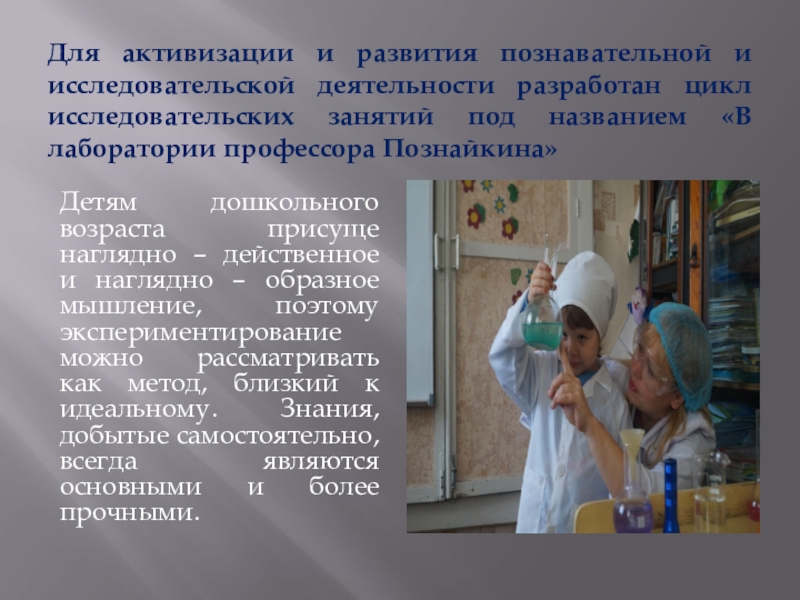 Для активизации и развития познавательной и исследовательской деятельности разработан цикл исследовательских занятий под названием «В лаборатории профессора Познайкина»

Детям дошкольного возраста присуще наглядно – действенное и наглядно – образное мышление, поэтому экспериментирование можно рассматривать как метод, близкий к идеальному. Знания, добытые самостоятельно, всегда являются основными и более прочными.